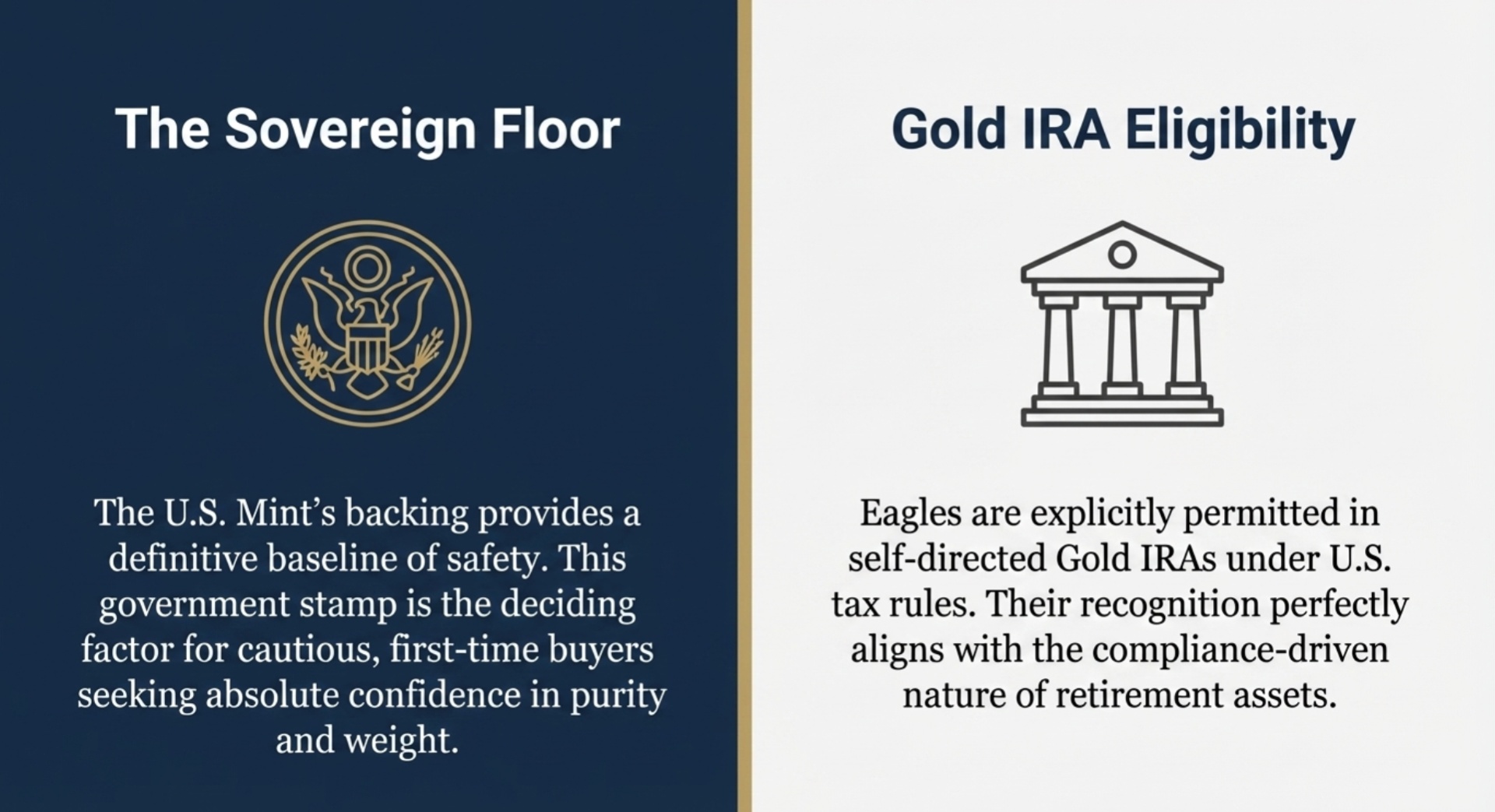 The Sovereign Floor

The U.S. Mint's backing provides a definitive baseline of safety. This government stamp is the deciding factor for cautious, first-time buyers seeking absolute confidence in purity and weight.

Gold IRA Eligibility

Eagles are explicitly permitted in self-directed Gold IRAs under U.S. tax rules. Their recognition perfectly aligns with the compliance-driven nature of retirement assets.